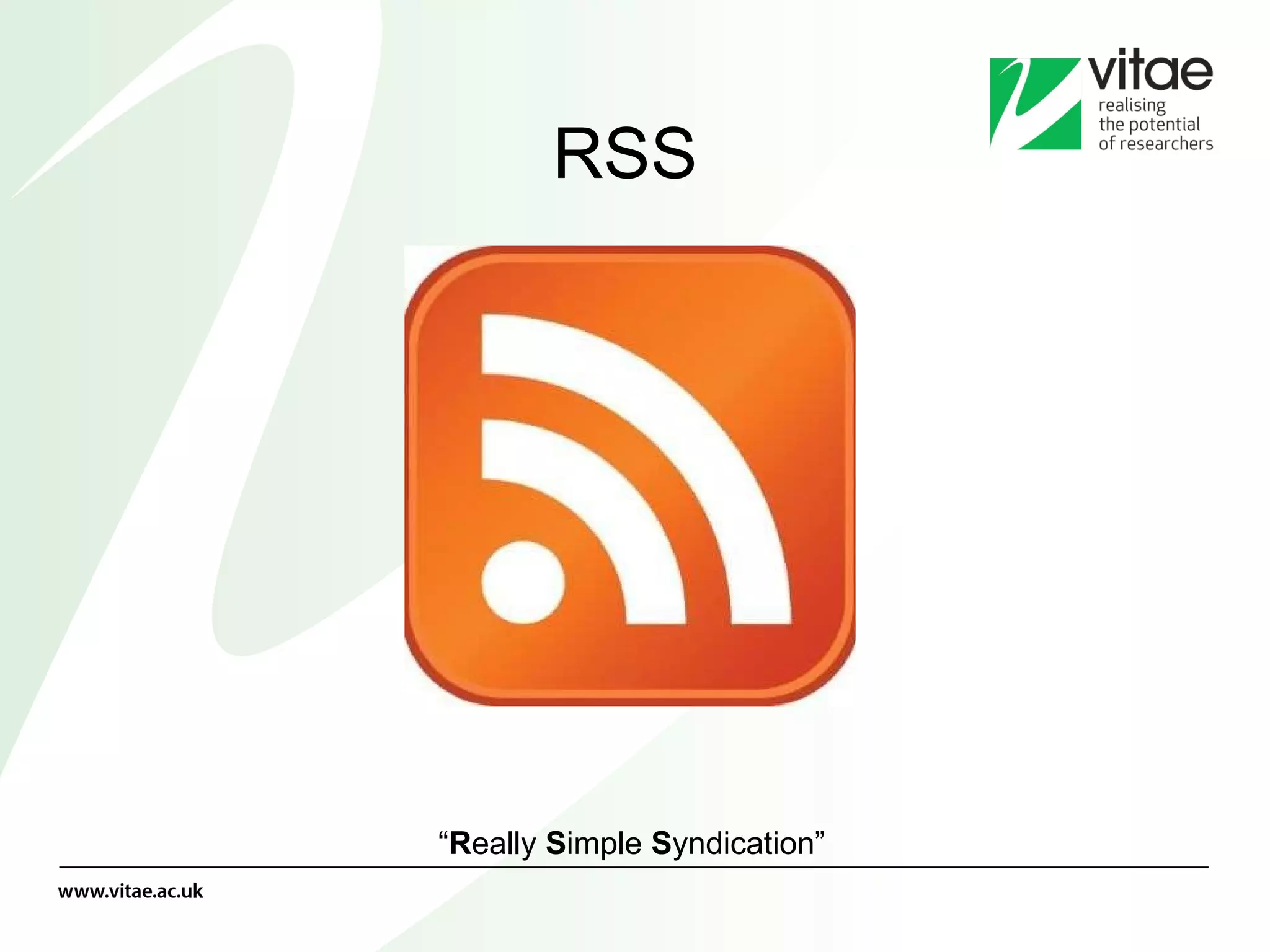 vitae
realising the potential of researchers

RSS

“Really Simple Syndication”

www.vitae.ac.uk